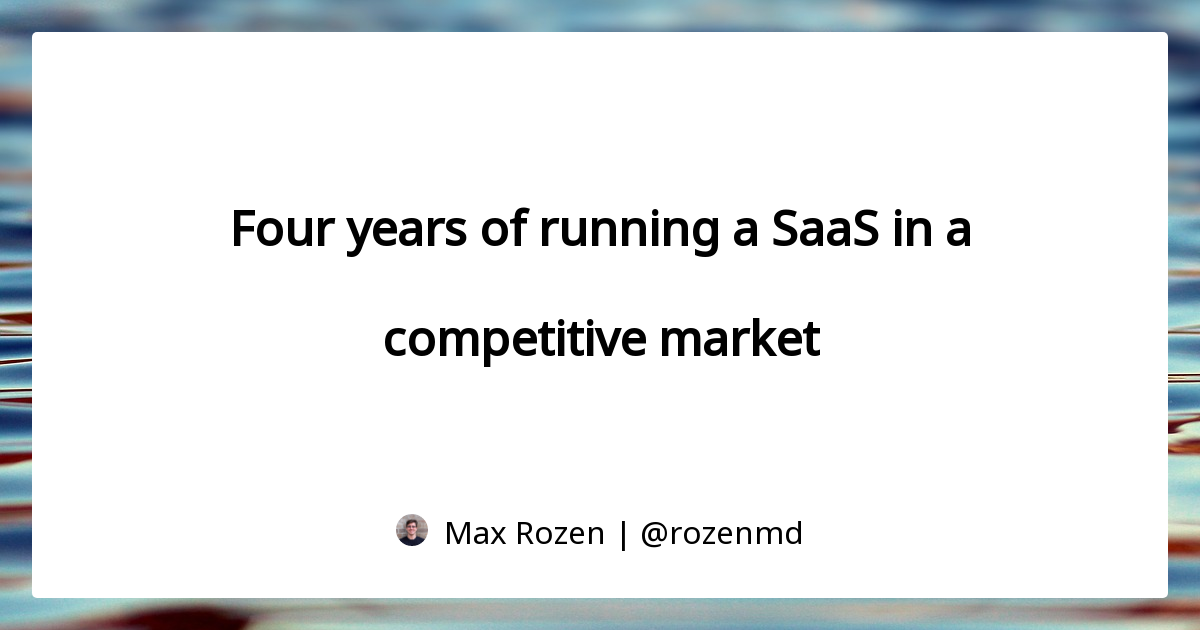 Four years of running a SaaS in a competitive market

Max Rozen | @rozenmd